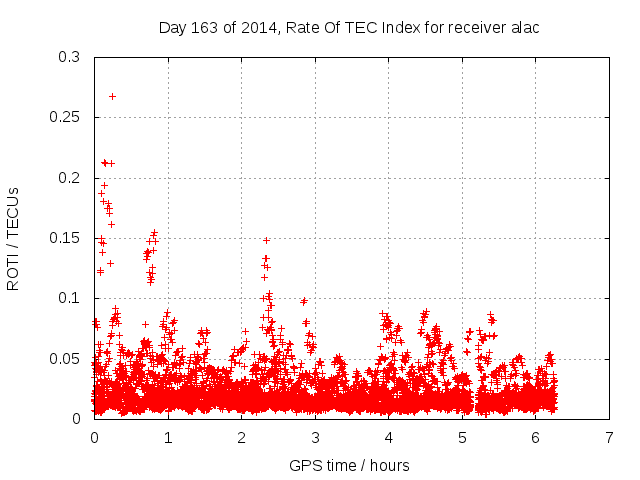 Day 163 of 2014, Rate Of TEC Index for receiver alac

ROTI / TECUs

0.3
0.25
0.2
0.15
0.1
0.05
0

0 1 2 3 4 5 6 7

GPS time / hours